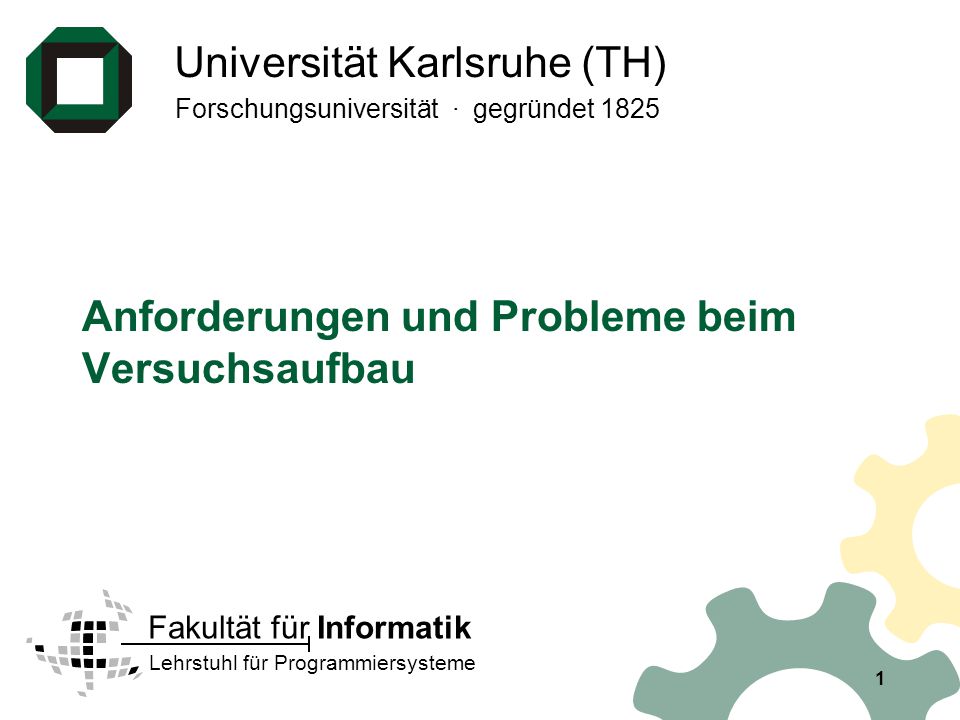 Universität Karlsruhe (TH)
Forschungsuniversität · gegründet 1825

Anforderungen und Probleme beim Versuchsaufbau

Fakultät für Informatik
Lehrstuhl für Programmiersysteme

1